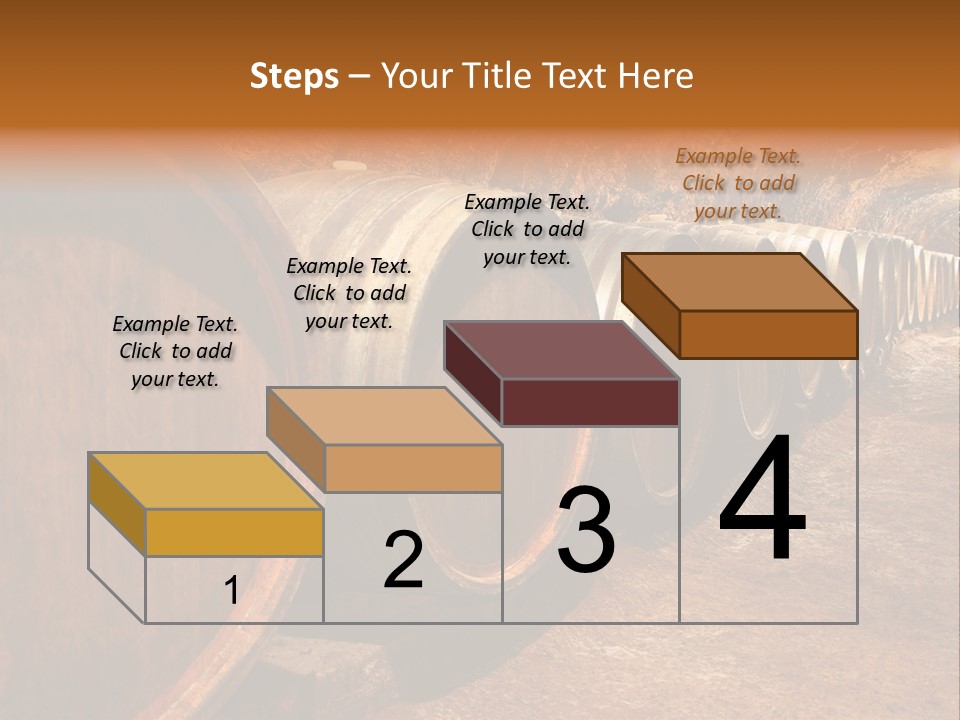 Steps – Your Title Text Here

Example Text. Click to add your text.

Example Text. Click to add your text.

Example Text. Click to add your text.

Example Text. Click to add your text.

1

2

3

4